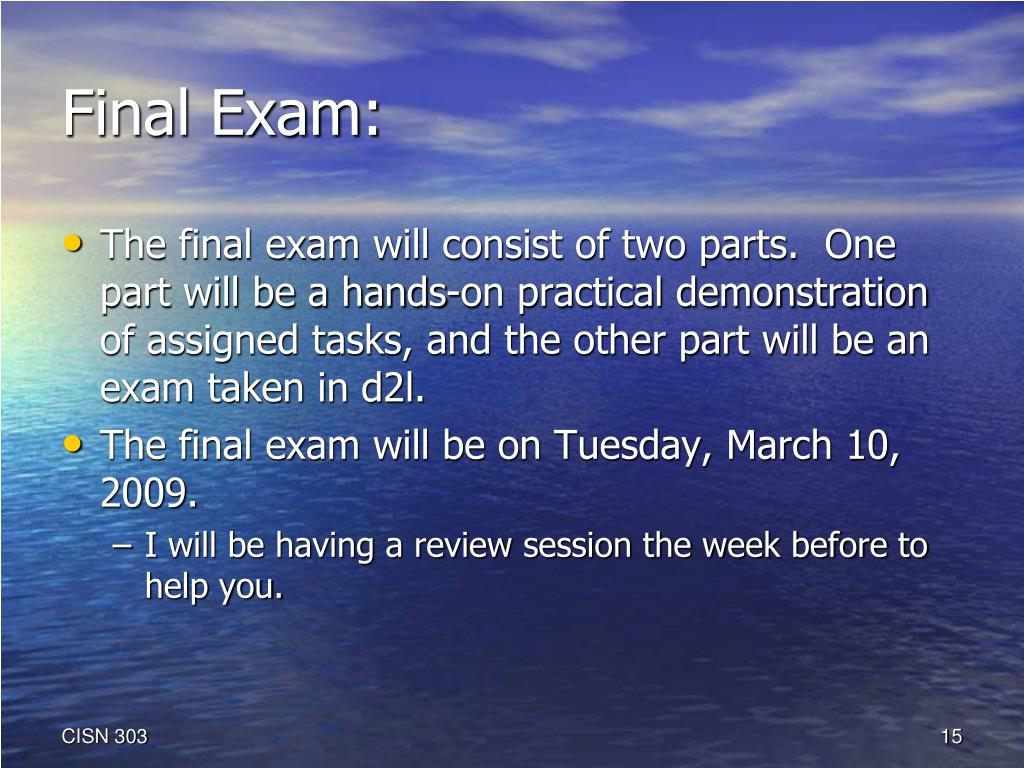 Final Exam:

• The final exam will consist of two parts.  One part will be a hands-on practical demonstration of assigned tasks, and the other part will be an exam taken in d2l.
• The final exam will be on Tuesday, March 10, 2009.
– I will be having a review session the week before to help you.

CISN 303

15